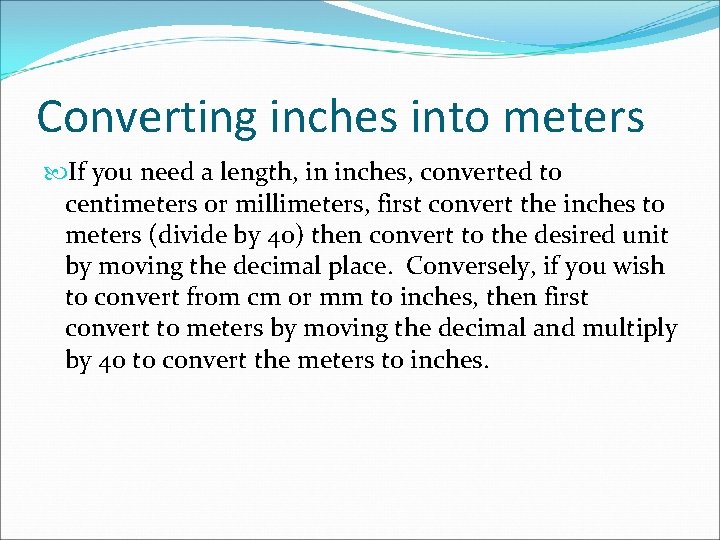 Converting inches into meters

If you need a length, in inches, converted to centimeters or millimeters, first convert the inches to meters (divide by 40) then convert to the desired unit by moving the decimal place. Conversely, if you wish to convert from cm or mm to inches, then first convert to meters by moving the decimal and multiply by 40 to convert the meters to inches.